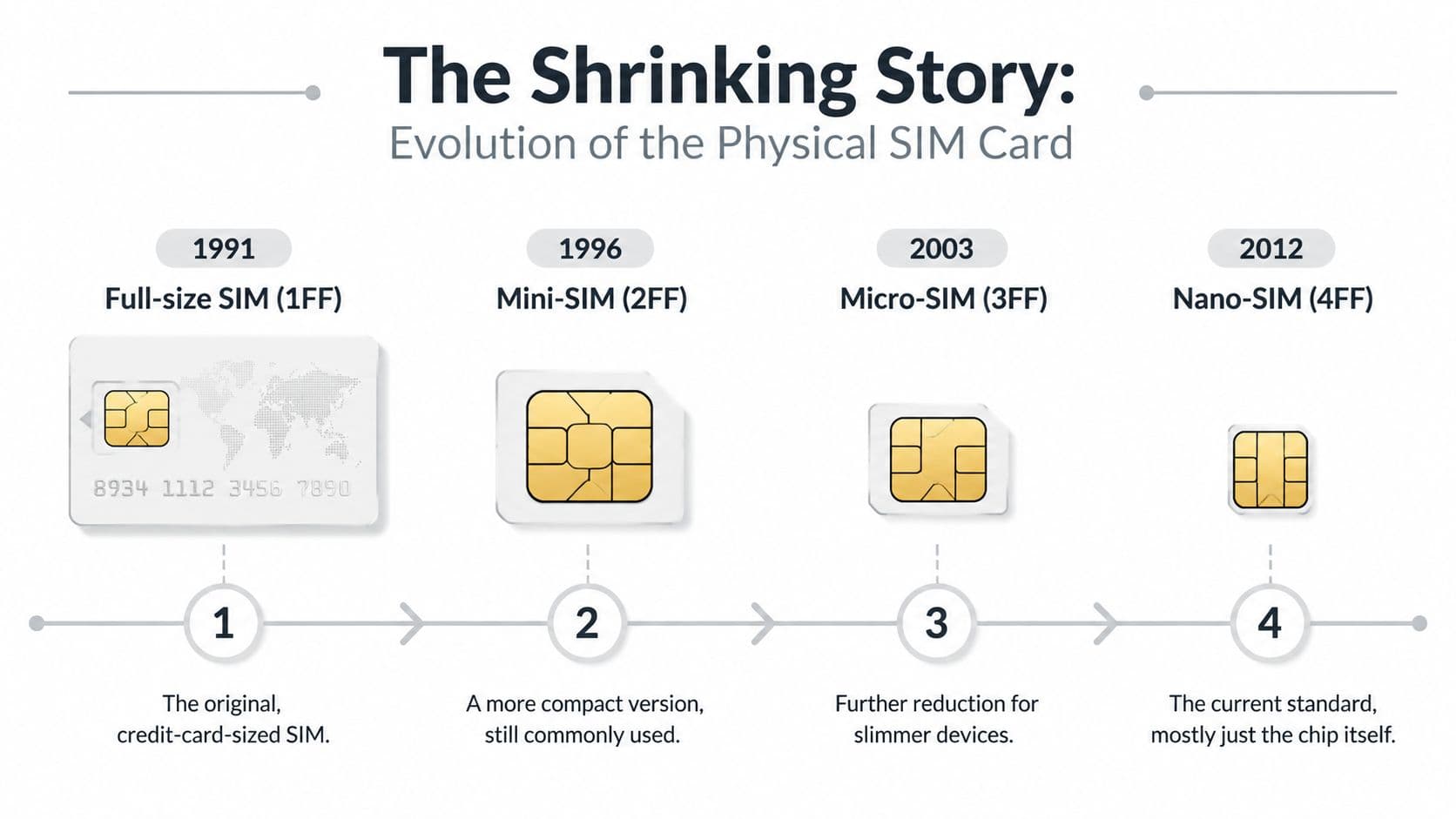 The Shrinking Story:
Evolution of the Physical SIM Card

1991
Full-size SIM (1FF)

8934 1112 3456 7890

1

The original, credit-card-sized SIM.

1996
Mini-SIM (2FF)

2

A more compact version, still commonly used.

2003
Micro-SIM (3FF)

3

Further reduction for slimmer devices.

2012
Nano-SIM (4FF)

4

The current standard, mostly just the chip itself.